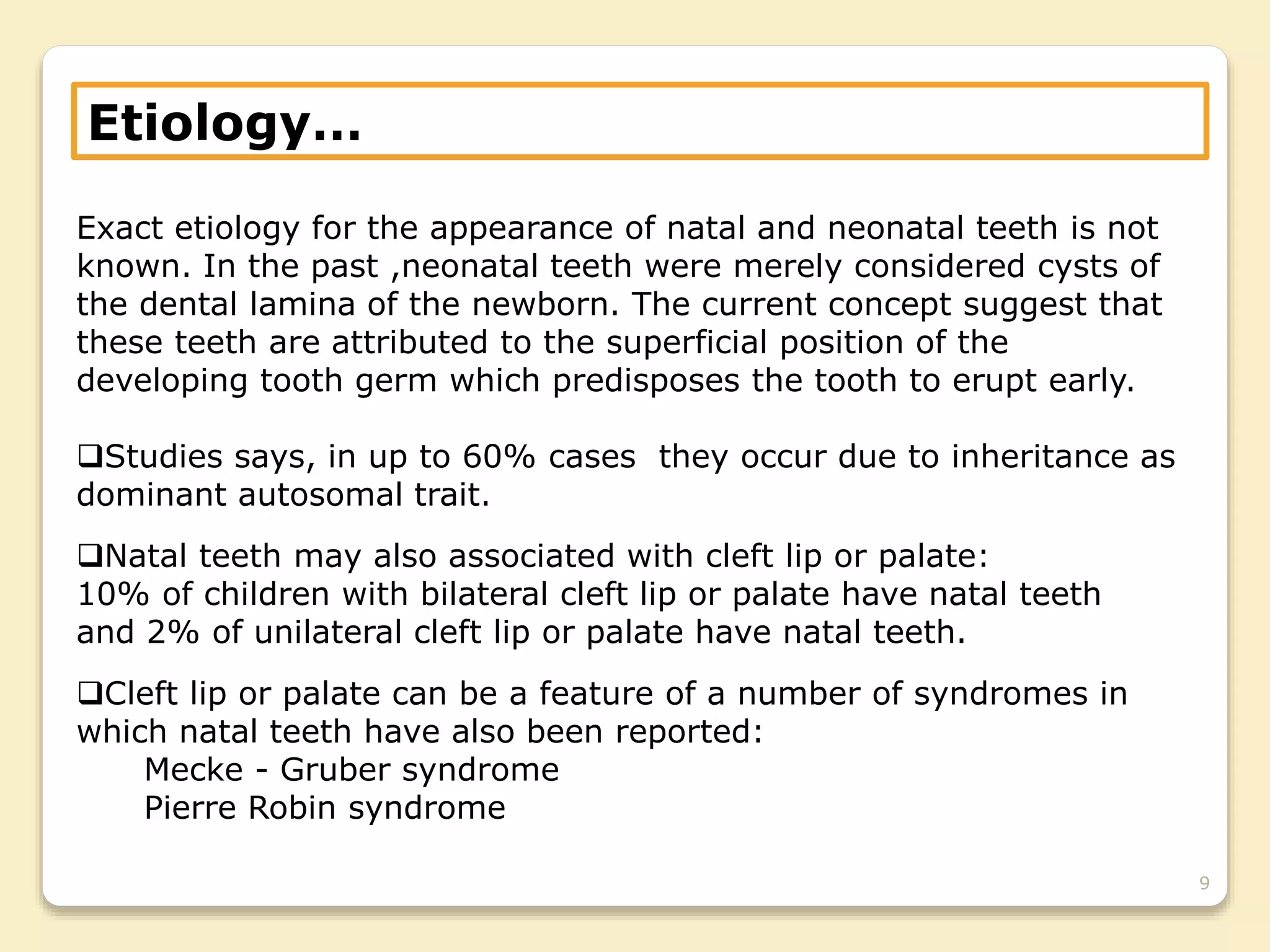 Etiology…

Exact etiology for the appearance of natal and neonatal teeth is not known. In the past ,neonatal teeth were merely considered cysts of the dental lamina of the newborn. The current concept suggest that these teeth are attributed to the superficial position of the developing tooth germ which predisposes the tooth to erupt early.

❑Studies says, in up to 60% cases they occur due to inheritance as dominant autosomal trait.

❑Natal teeth may also associated with cleft lip or palate:
10% of children with bilateral cleft lip or palate have natal teeth and 2% of unilateral cleft lip or palate have natal teeth.

❑Cleft lip or palate can be a feature of a number of syndromes in which natal teeth have also been reported:
Mecke - Gruber syndrome
Pierre Robin syndrome

9